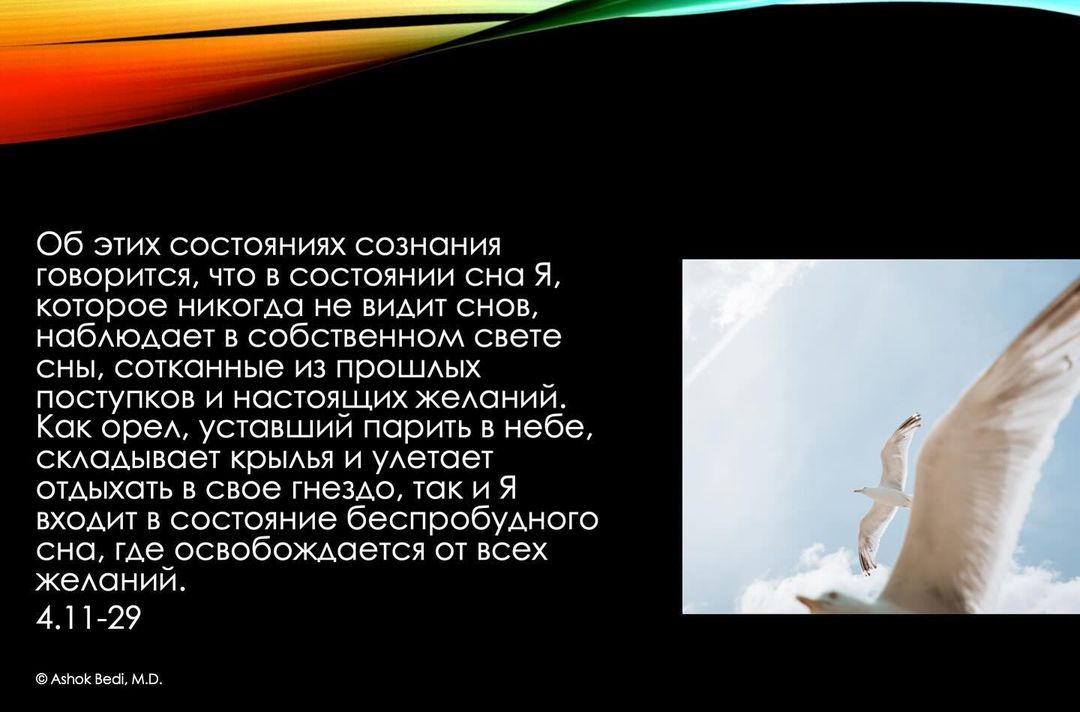 Об этих состояниях сознания говорится, что в состоянии сна Я, которое никогда не видит снов, наблюдает в собственном свете сны, сотканные из прошлых поступков и настоящих желаний. Как орел, уставший парить в небе, складывает крылья и улетает отдыхать в свое гнездо, так и Я входит в состояние беспробудного сна, где освобождается от всех желаний.
4.11-29

© Ashok Bedi, M.D.